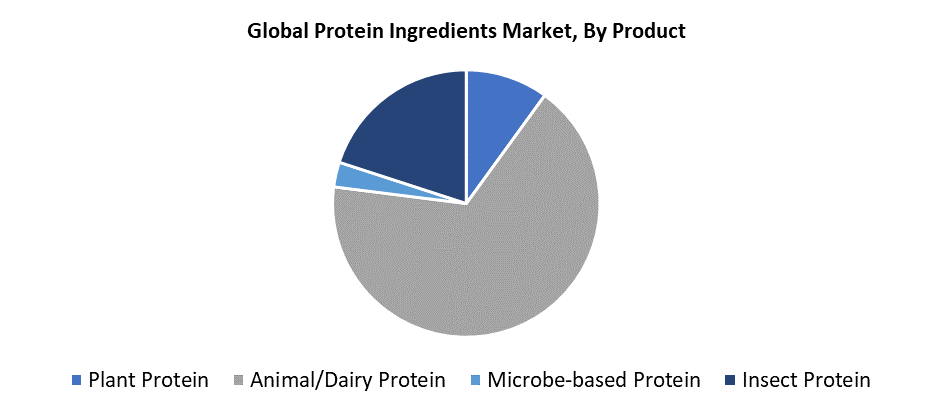 Global Protein Ingredients Market, By Product

Plant Protein
Animal/Dairy Protein
Microbe-based Protein
Insect Protein